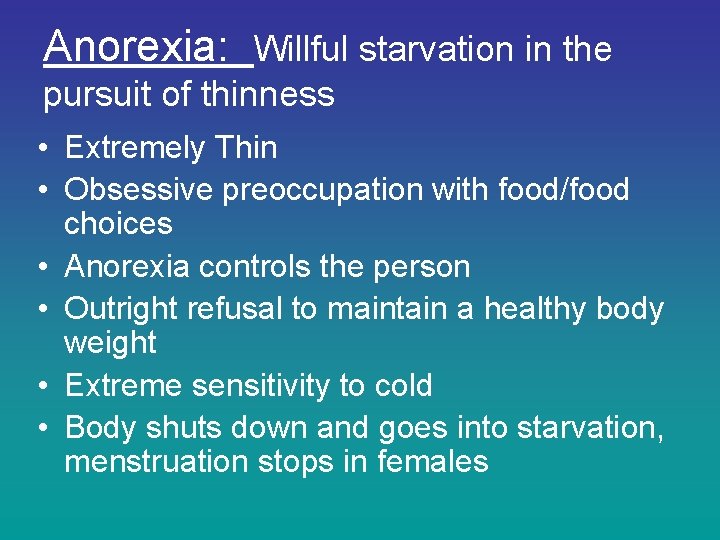 Anorexia: Willful starvation in the pursuit of thinness

• Extremely Thin
• Obsessive preoccupation with food/food choices
• Anorexia controls the person
• Outright refusal to maintain a healthy body weight
• Extreme sensitivity to cold
• Body shuts down and goes into starvation, menstruation stops in females